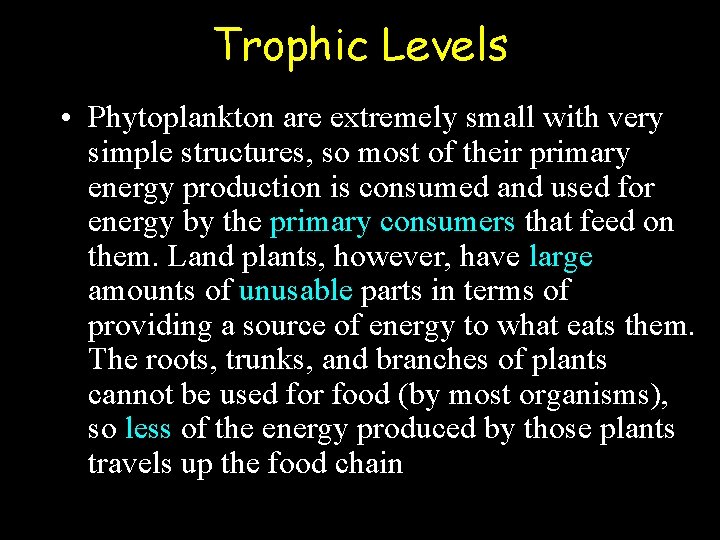 Trophic Levels

• Phytoplankton are extremely small with very simple structures, so most of their primary energy production is consumed and used for energy by the primary consumers that feed on them. Land plants, however, have large amounts of unusable parts in terms of providing a source of energy to what eats them. The roots, trunks, and branches of plants cannot be used for food (by most organisms), so less of the energy produced by those plants travels up the food chain